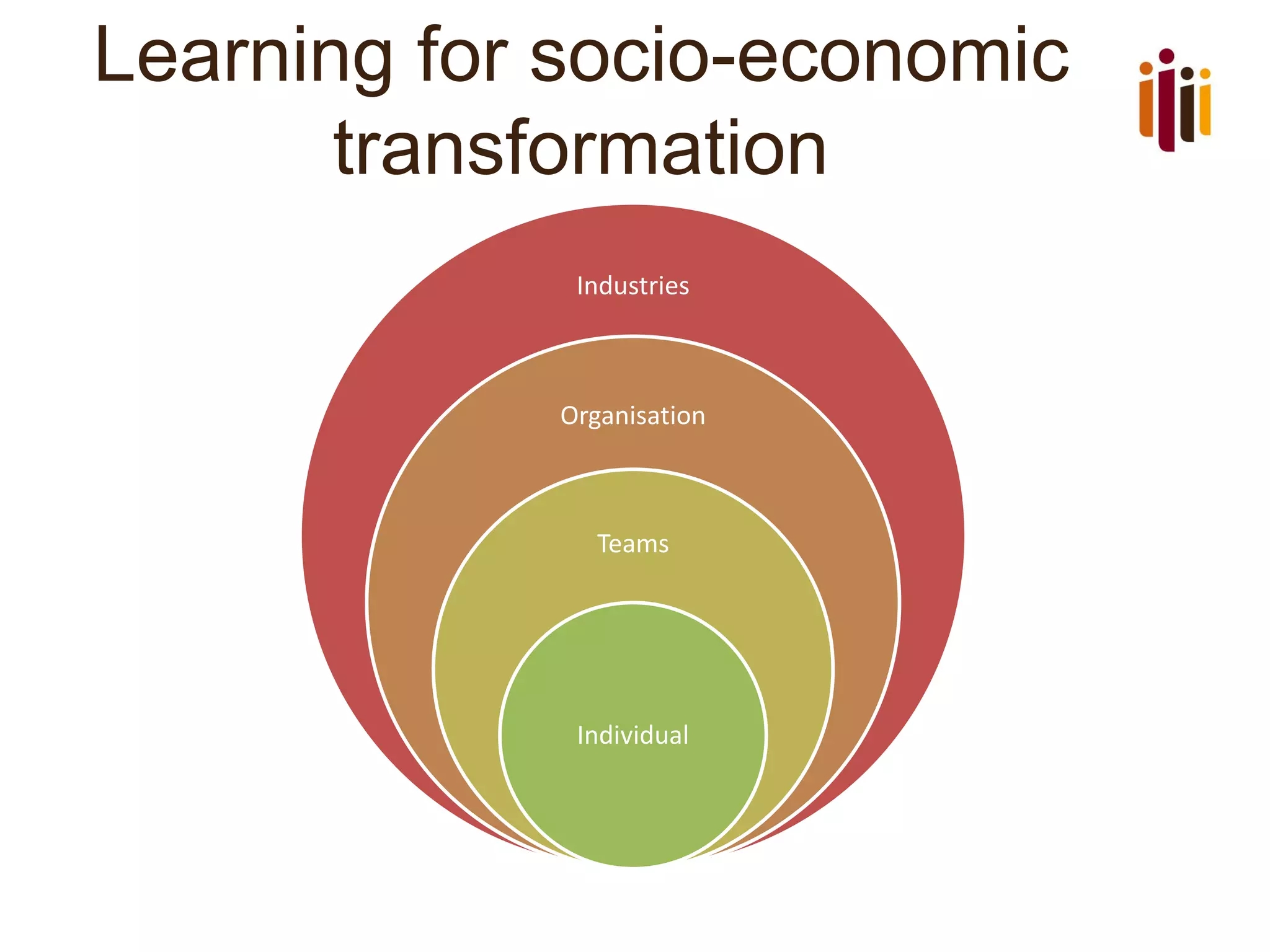 Learning for socio-economic transformation

Industries

Organisation

Teams

Individual